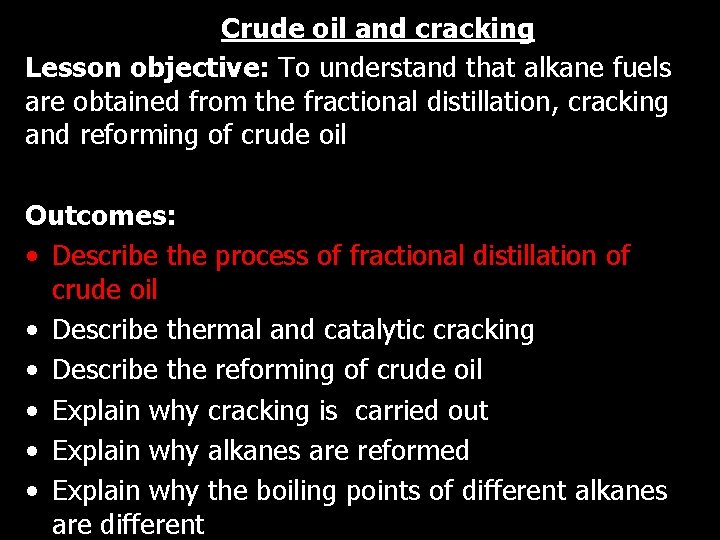 Crude oil and cracking

Lesson objective: To understand that alkane fuels are obtained from the fractional distillation, cracking and reforming of crude oil

Outcomes:
• Describe the process of fractional distillation of crude oil
• Describe thermal and catalytic cracking
• Describe the reforming of crude oil
• Explain why cracking is carried out
• Explain why alkanes are reformed
• Explain why the boiling points of different alkanes are different